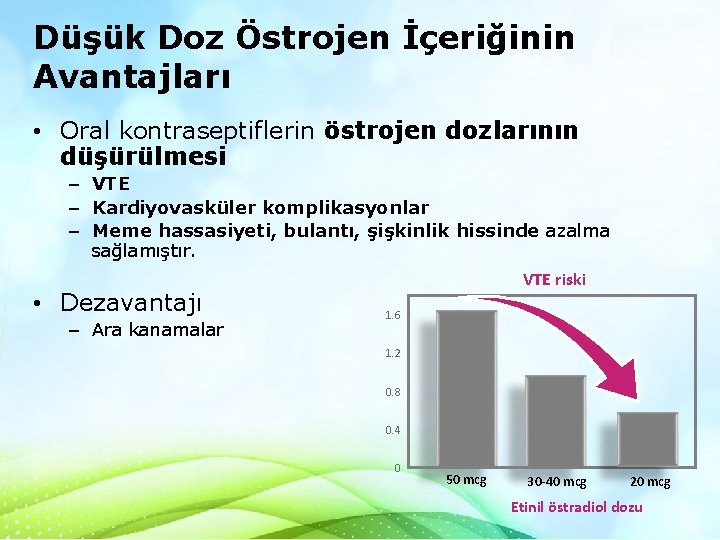 Düşük Doz Östrojen İçeriğinin Avantajları

• Oral kontraseptiflerin östrojen dozlarının düşürülmesi
– VTE
– Kardiyovasküler komplikasyonlar
– Meme hassasiyeti, bulantı, şişkinlik hissinde azalma sağlamıştır.

• Dezavantajı
– Ara kanamalar

VTE riski

1.6
1.2
0.8
0.4
0

50 mcg
30-40 mcg
20 mcg

Etinil östradiol dozu